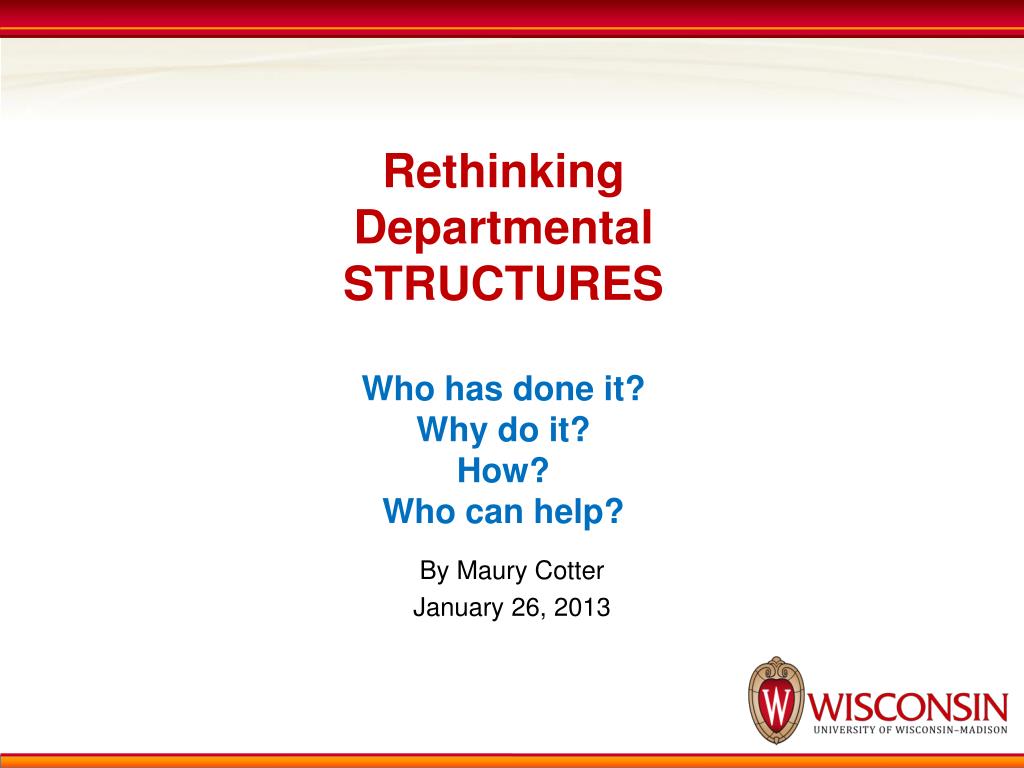 Rethinking Departmental STRUCTURES

Who has done it?
Why do it?
How?
Who can help?

By Maury Cotter
January 26, 2013

W

WISCONSIN
UNIVERSITY OF WISCONSIN–MADISON